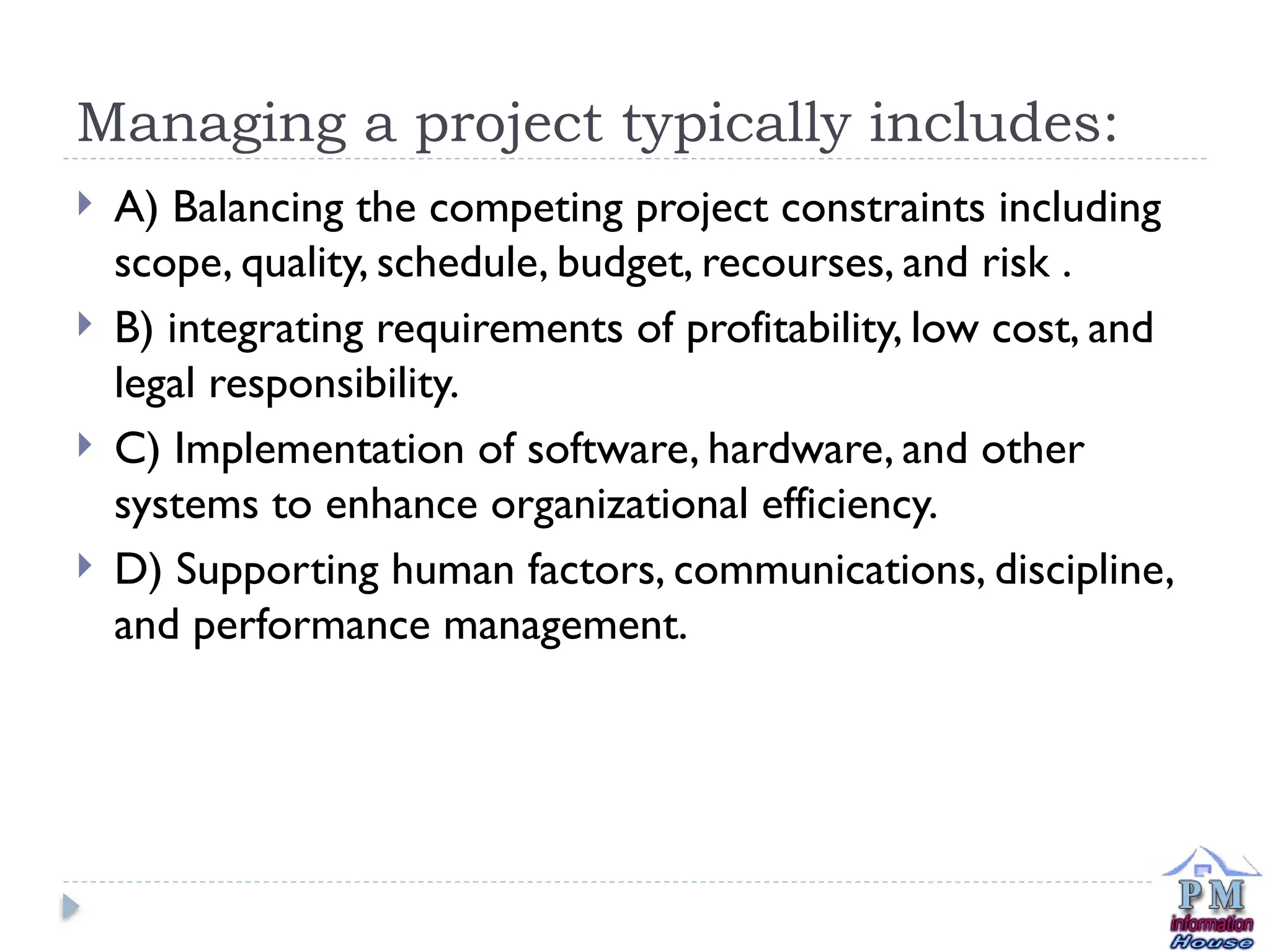 Managing a project typically includes:

A) Balancing the competing project constraints including scope, quality, schedule, budget, recourses, and risk .

B) integrating requirements of profitability, low cost, and legal responsibility.

C) Implementation of software, hardware, and other systems to enhance organizational efficiency.

D) Supporting human factors, communications, discipline, and performance management.

PM
information
House